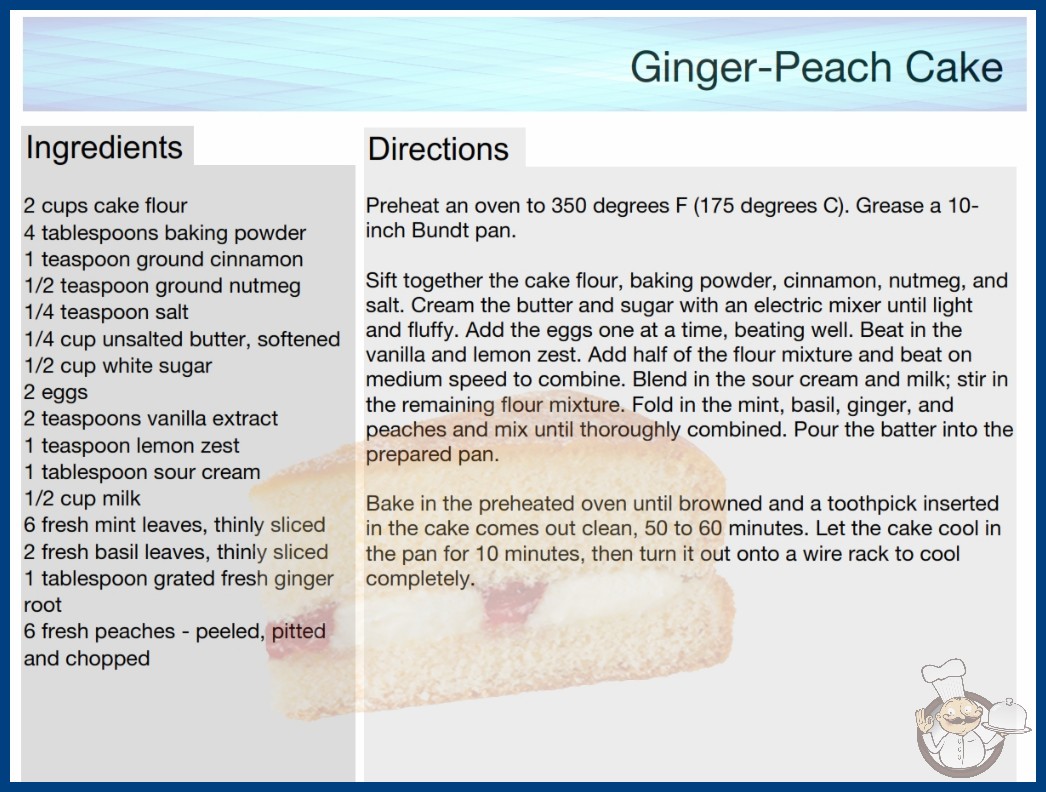 Ginger-Peach Cake

Ingredients

2 cups cake flour
4 tablespoons baking powder
1 teaspoon ground cinnamon
1/2 teaspoon ground nutmeg
1/4 teaspoon salt
1/4 cup unsalted butter, softened
1/2 cup white sugar
2 eggs
2 teaspoons vanilla extract
1 teaspoon lemon zest
1 tablespoon sour cream
1/2 cup milk
6 fresh mint leaves, thinly sliced
2 fresh basil leaves, thinly sliced
1 tablespoon grated fresh ginger root
6 fresh peaches - peeled, pitted and chopped

Directions

Preheat an oven to 350 degrees F (175 degrees C). Grease a 10-inch Bundt pan.

Sift together the cake flour, baking powder, cinnamon, nutmeg, and salt. Cream the butter and sugar with an electric mixer until light and fluffy. Add the eggs one at a time, beating well. Beat in the vanilla and lemon zest. Add half of the flour mixture and beat on medium speed to combine. Blend in the sour cream and milk; stir in the remaining flour mixture. Fold in the mint, basil, ginger, and peaches and mix until thoroughly combined. Pour the batter into the prepared pan.

Bake in the preheated oven until browned and a toothpick inserted in the cake comes out clean, 50 to 60 minutes. Let the cake cool in the pan for 10 minutes, then turn it out onto a wire rack to cool completely.